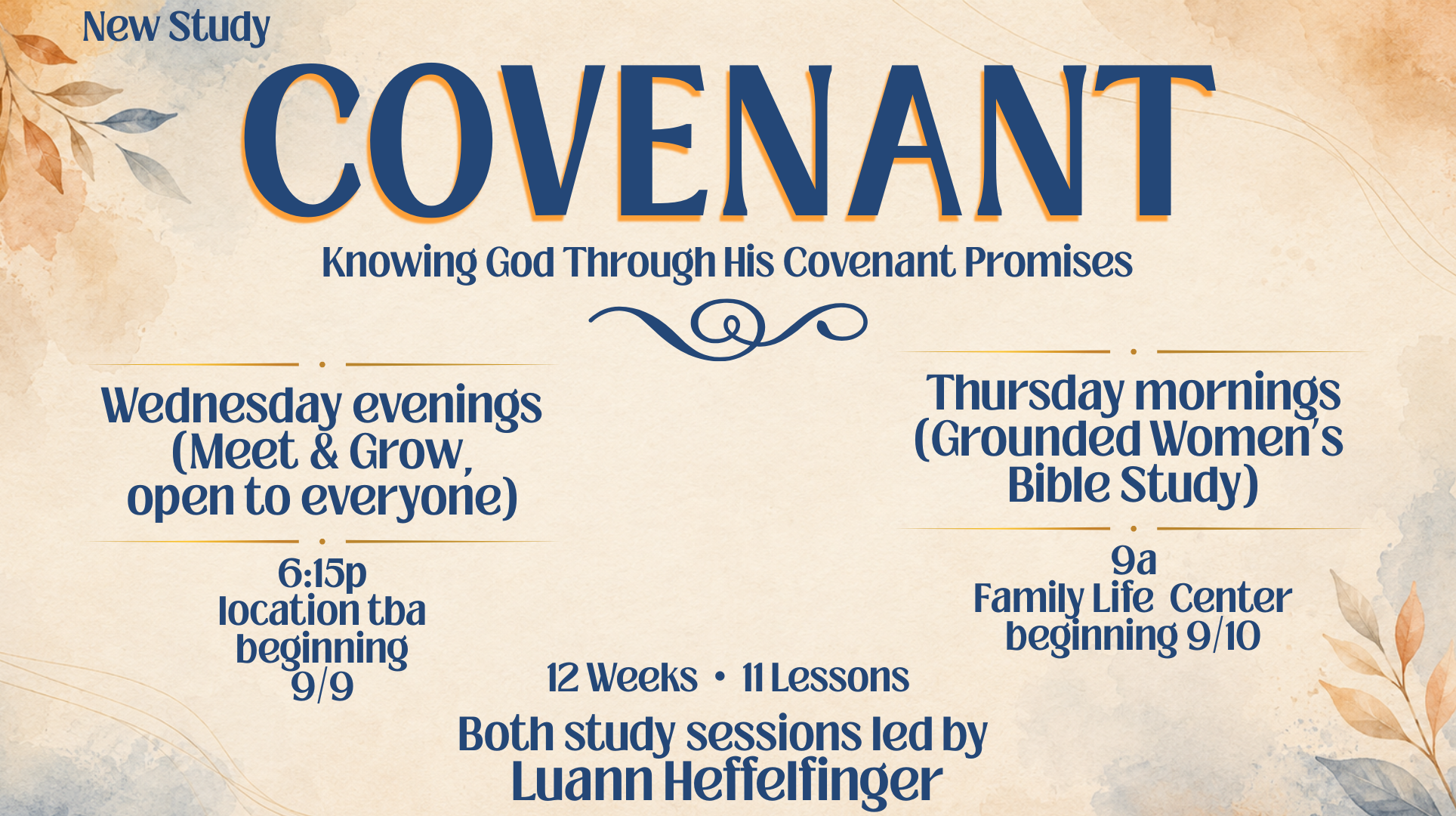 New Study

COVENANT

Knowing God Through His Covenant Promises

Wednesday evenings (Meet & Grow, open to everyone)

6:15p
location tba
beginning
9/9

Thursday mornings (Grounded Women's Bible Study)

9a
Family Life Center
beginning 9/10

12 Weeks • 11 Lessons

Both study sessions led by
Luann Heffelfinger